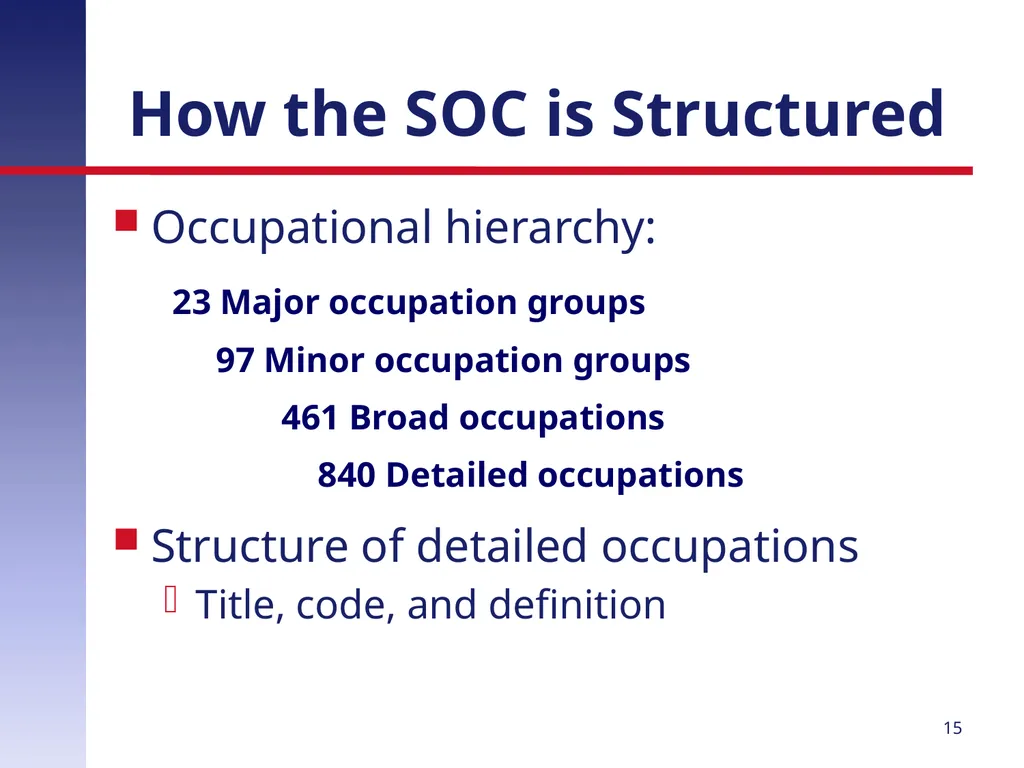 How the SOC is Structured

Occupational hierarchy:

23 Major occupation groups

97 Minor occupation groups

461 Broad occupations

840 Detailed occupations

Structure of detailed occupations

Title, code, and definition

15